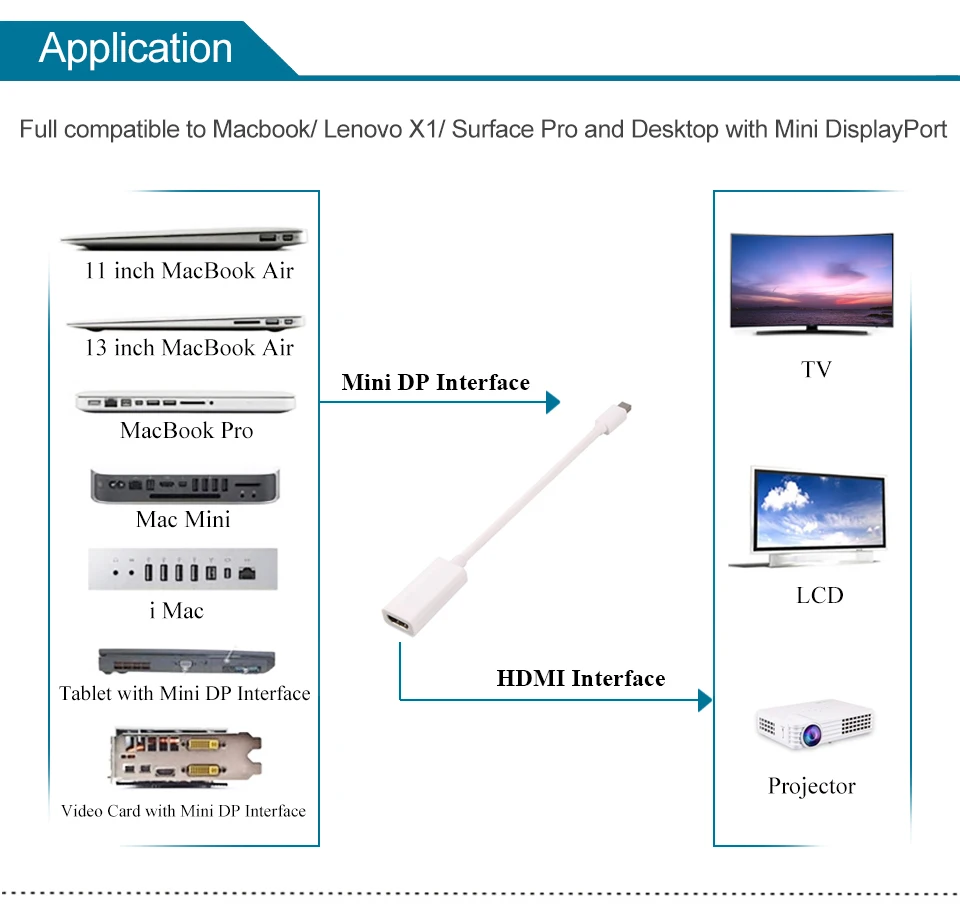 Application

Full compatible to Macbook/ Lenovo X1/ Surface Pro and Desktop with Mini DisplayPort

11 inch MacBook Air

13 inch MacBook Air

MacBook Pro

Mac Mini

i Mac

Tablet with Mini DP Interface

Video Card with Mini DP Interface

Mini DP Interface

HDMI Interface

TV

LCD

Projector